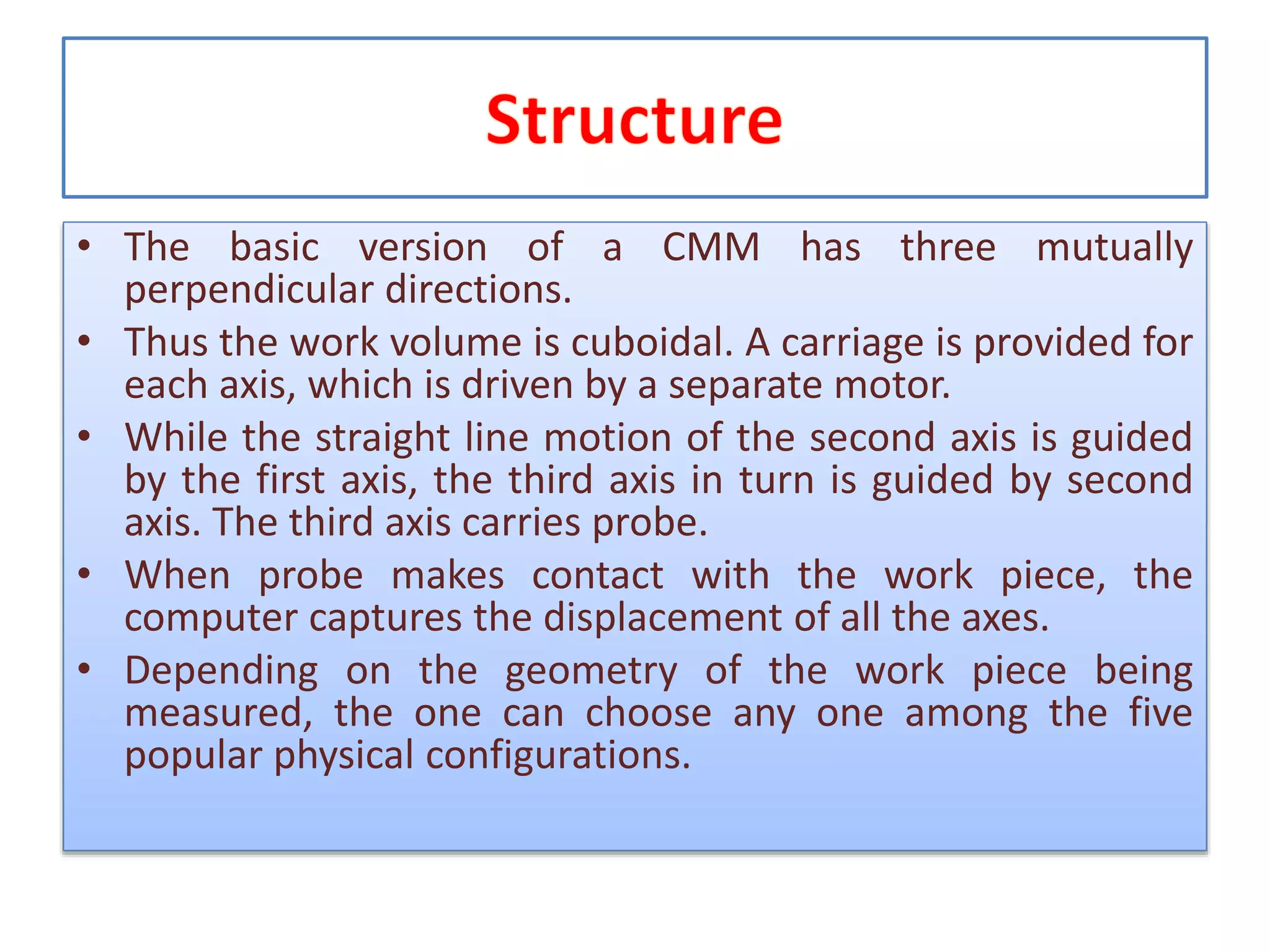 Structure

• The basic version of a CMM has three mutually perpendicular directions.
• Thus the work volume is cuboidal. A carriage is provided for each axis, which is driven by a separate motor.
• While the straight line motion of the second axis is guided by the first axis, the third axis in turn is guided by second axis. The third axis carries probe.
• When probe makes contact with the work piece, the computer captures the displacement of all the axes.
• Depending on the geometry of the work piece being measured, the one can choose any one among the five popular physical configurations.